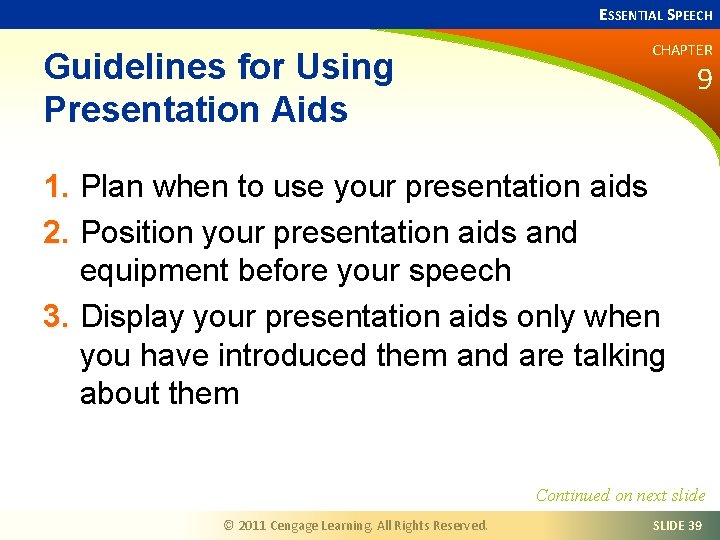 ESSENTIAL SPEECH

CHAPTER
9

Guidelines for Using Presentation Aids

1. Plan when to use your presentation aids
2. Position your presentation aids and equipment before your speech
3. Display your presentation aids only when you have introduced them and are talking about them

Continued on next slide

© 2011 Cengage Learning. All Rights Reserved.

SLIDE 39